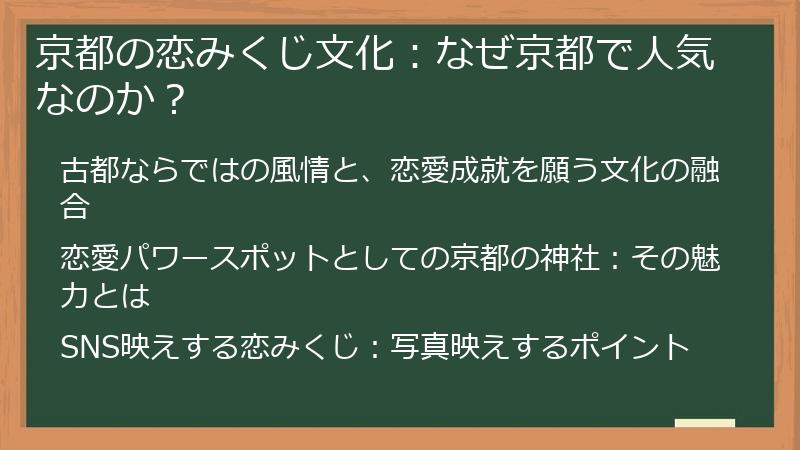 京都の恋みくじ文化：なぜ京都で人気なのか？

古都ならではの風情と、恋愛成就を願う文化の融合

恋愛パワースポットとしての京都の神社：その魅力とは

SNS映えする恋みくじ：写真映えするポイント